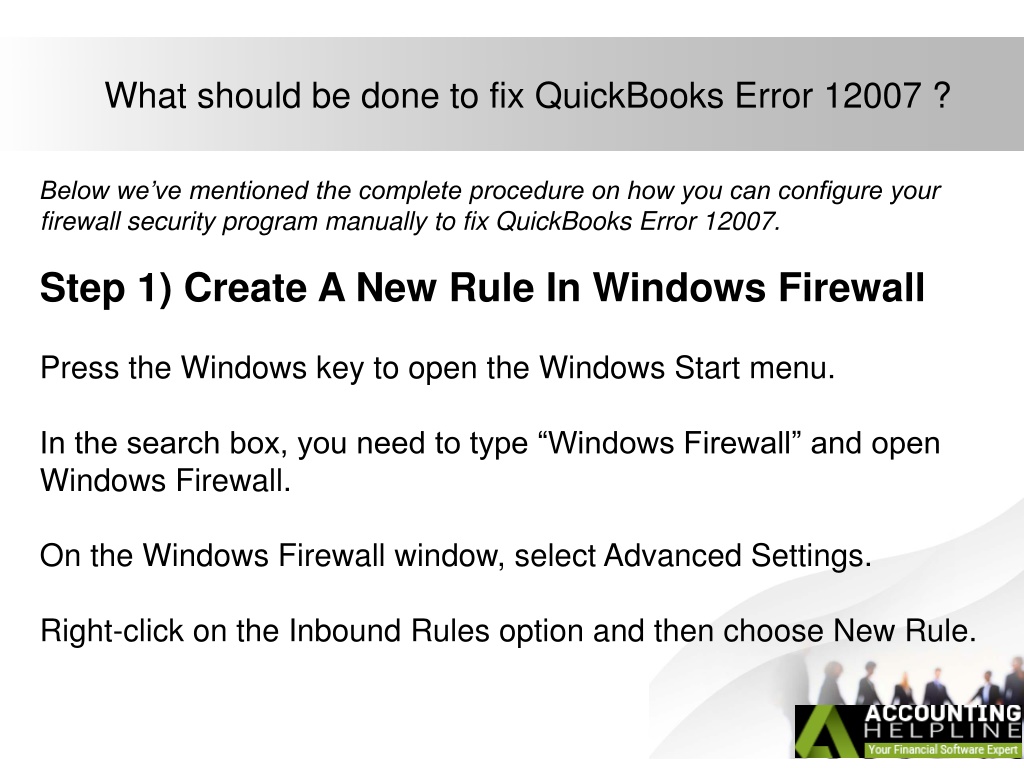 What should be done to fix QuickBooks Error 12007 ?

Below we've mentioned the complete procedure on how you can configure your firewall security program manually to fix QuickBooks Error 12007.

Step 1) Create A New Rule In Windows Firewall

Press the Windows key to open the Windows Start menu.

In the search box, you need to type "Windows Firewall" and open Windows Firewall.

On the Windows Firewall window, select Advanced Settings.

Right-click on the Inbound Rules option and then choose New Rule.

ACCOUNTING HELPLINE
Your Financial Software Expert